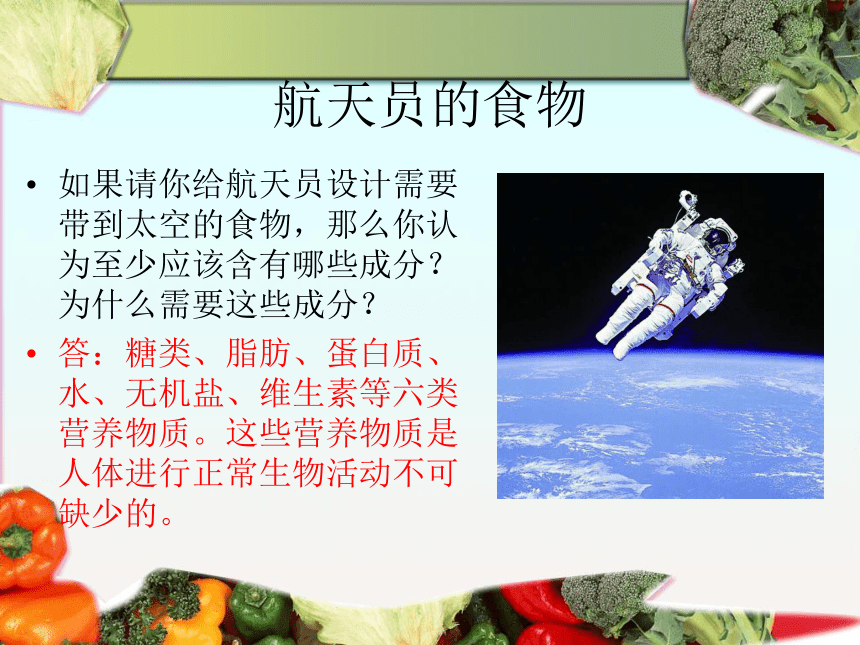 航天员的食物

• 如果请你给航天员设计需要带到太空的食物，那么你认为至少应该含有哪些成分？为什么需要这些成分？

• 答：糖类、脂肪、蛋白质、水、无机盐、维生素等六类营养物质。这些营养物质是人体进行正常生物活动不可缺少的。